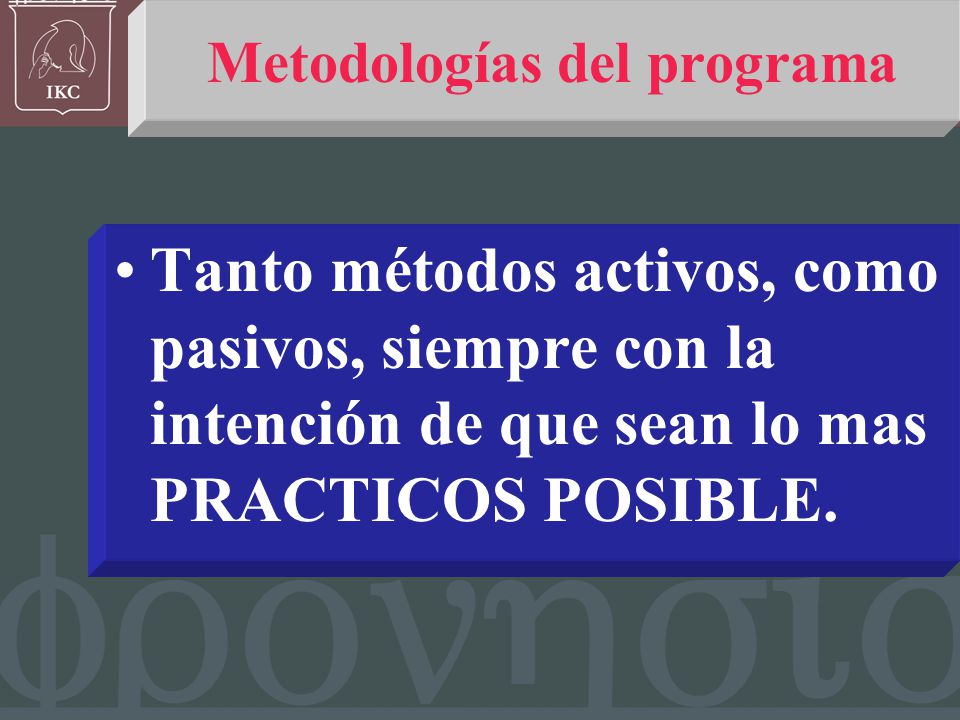 IKC

Metodologías del programa

• Tanto métodos activos, como pasivos, siempre con la intención de que sean lo mas PRACTICOS POSIBLE.

φρονησιο